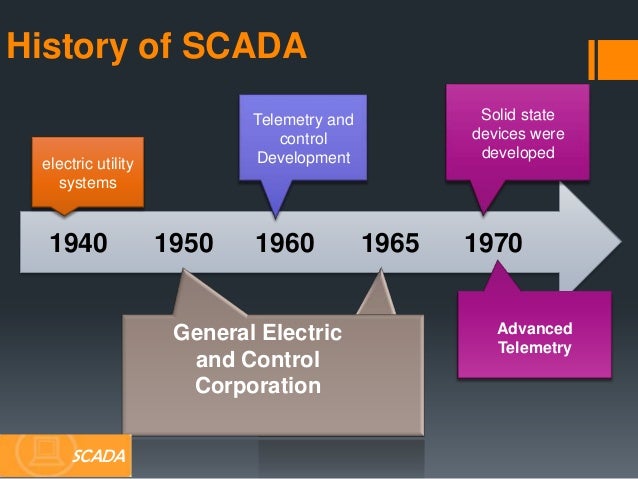 History of SCADA

electric utility systems

Telemetry and control Development

Solid state devices were developed

1940 1950 1960 1965 1970

General Electric and Control Corporation

Advanced Telemetry

SCADA